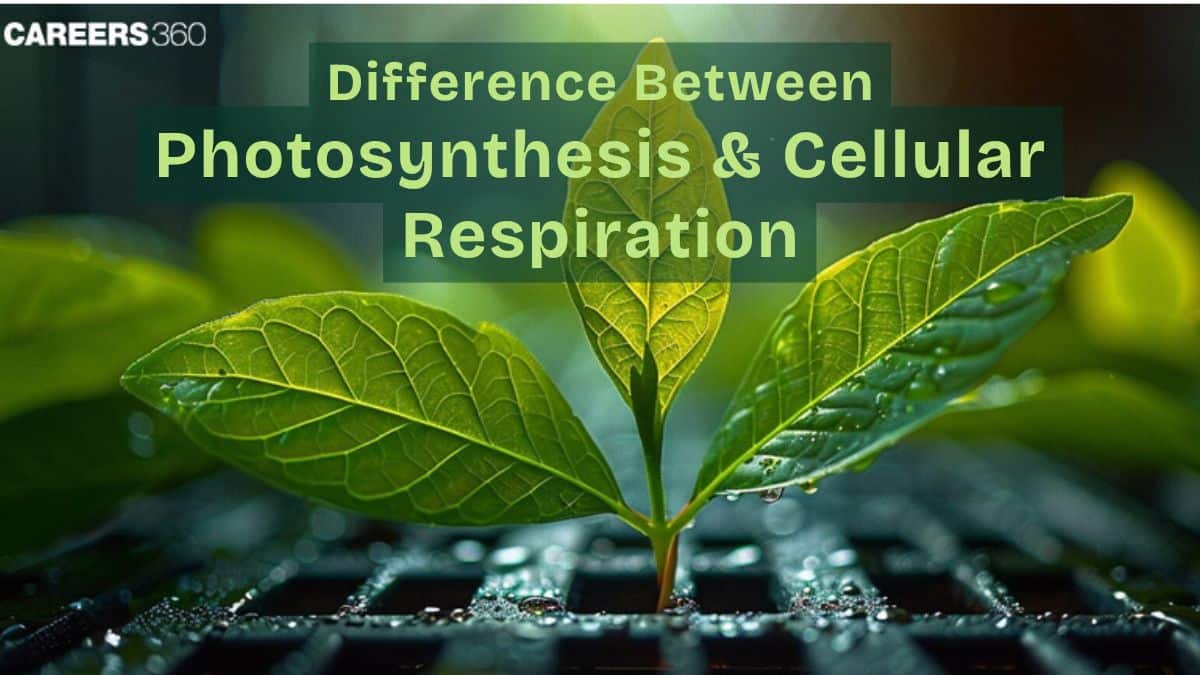 CAREERS360

Difference Between
Photosynthesis & Cellular Respiration